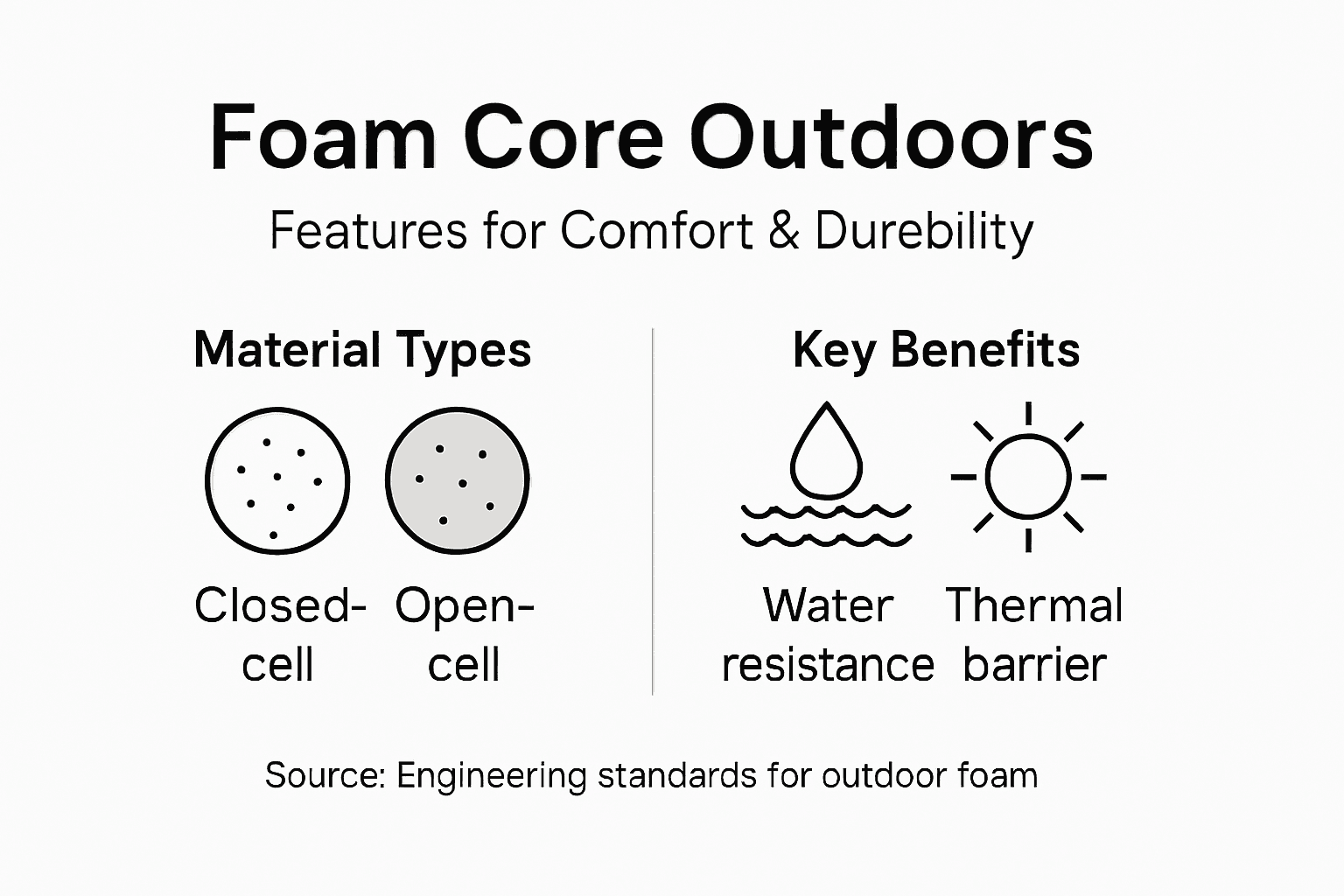 Foam Core Outdoors

Features for Comfort & Durebility

Material Types

Closed-cell

Open-cell

Key Benefits

Water resistance

Thermal barrier

Source: Engineering standards for outdoor foam